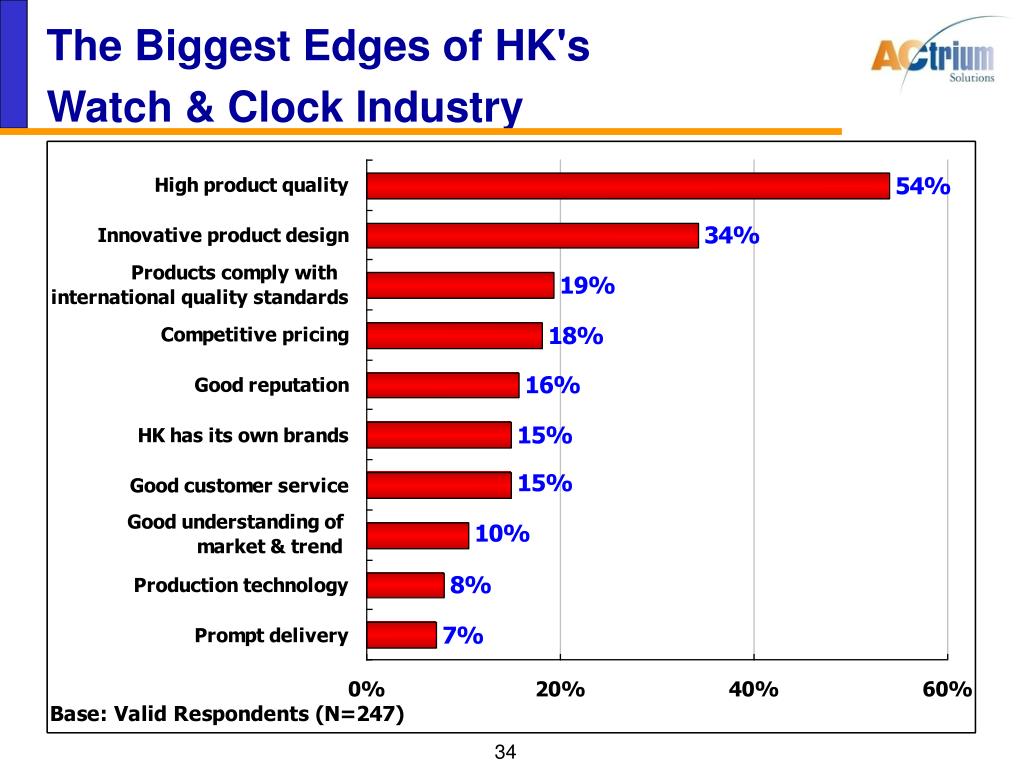 The Biggest Edges of HK's Watch & Clock Industry

ACtrium Solutions

High product quality 54%
Innovative product design 34%
Products comply with international quality standards 19%
Competitive pricing 18%
Good reputation 16%
HK has its own brands 15%
Good customer service 15%
Good understanding of market & trend 10%
Production technology 8%
Prompt delivery 7%

0% 20% 40% 60%

Base: Valid Respondents (N=247)

34